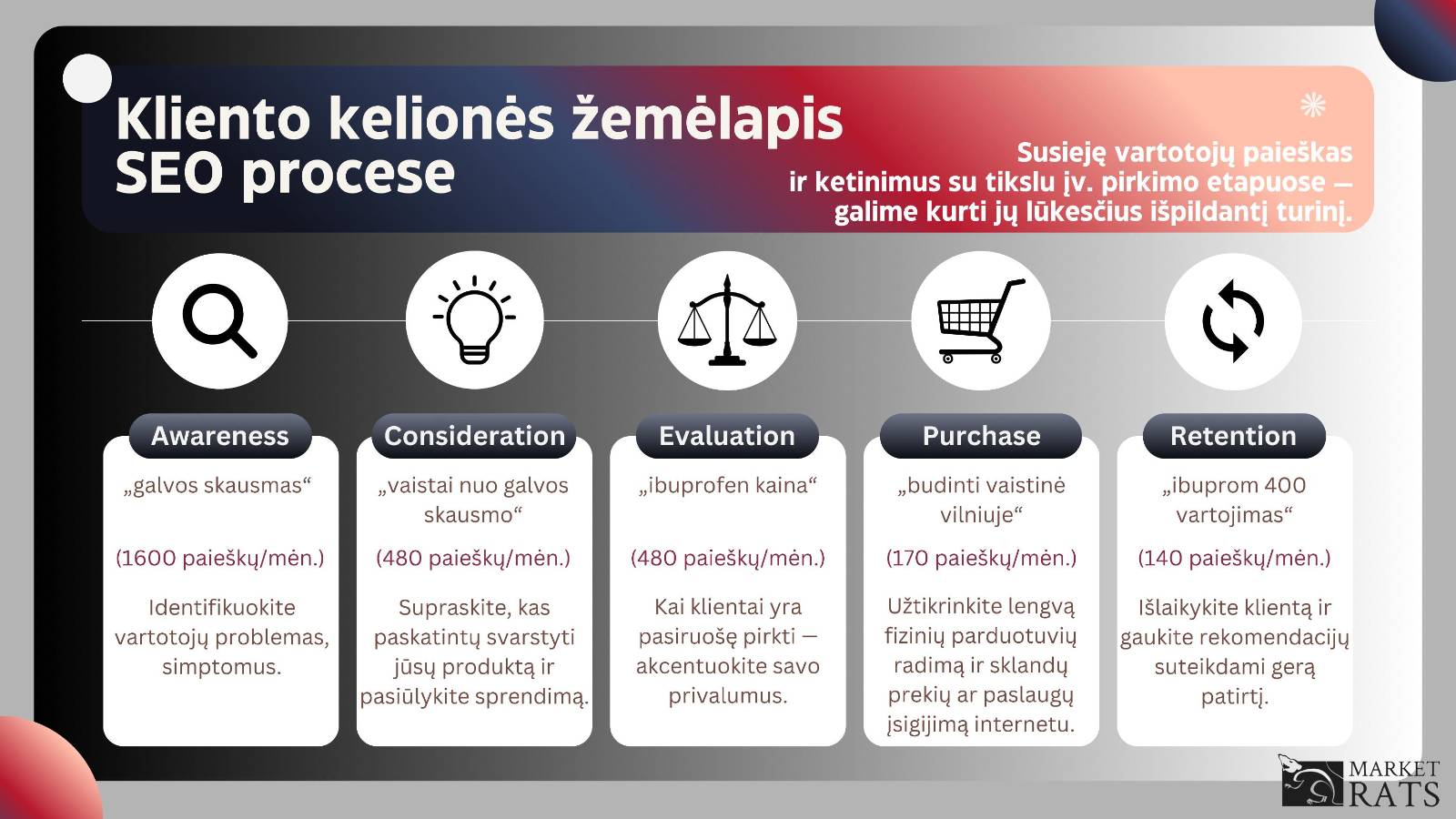 Kliento kelionės žemėlapis SEO procese

Susieję vartotojų paieškas ir ketinimus su tikslu įv. pirkimo etapuose — galime kurti jų lūkesčius išpildantį turinį.

Awareness

„galvos skausmas“

(1600 paieškų/mėn.)

Identifikuokite vartotojų problemas, simptomus.

Consideration

„vaistai nuo galvos skausmo“

(480 paieškų/mėn.)

Supraskite, kas paskatintų svarstyti jūsų produktą ir pasiūlykite sprendimą.

Evaluation

„ibuprofen kaina“

(480 paieškų/mėn.)

Kai klientai yra pasiruošę pirkti — akcentuokite savo privalumus.

Purchase

„budinti vaistinė vilniuje“

(170 paieškų/mėn.)

Užtikrinkite lengvą fizinių parduotuvių radimą ir sklandų prekių ar paslaugų įsigijimą internetu.

Retention

„ibuprom 400 vartojimas“

(140 paieškų/mėn.)

Išlaikykite klientą ir gaukite rekomendacijų suteikdami gerą patirtį.

MARKET RATS